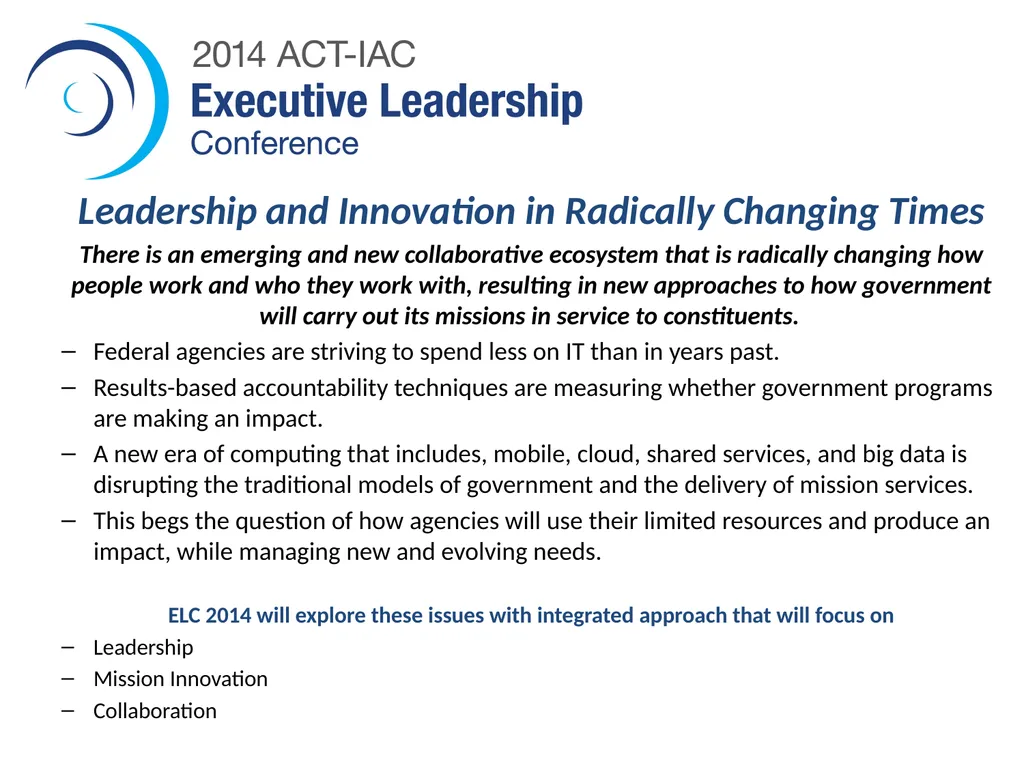 2014 ACT-IAC
Executive Leadership
Conference

Leadership and Innovation in Radically Changing Times

There is an emerging and new collaborative ecosystem that is radically changing how people work and who they work with, resulting in new approaches to how government will carry out its missions in service to constituents.

– Federal agencies are striving to spend less on IT than in years past.
– Results-based accountability techniques are measuring whether government programs are making an impact.
– A new era of computing that includes, mobile, cloud, shared services, and big data is disrupting the traditional models of government and the delivery of mission services.
– This begs the question of how agencies will use their limited resources and produce an impact, while managing new and evolving needs.

ELC 2014 will explore these issues with integrated approach that will focus on

– Leadership
– Mission Innovation
– Collaboration